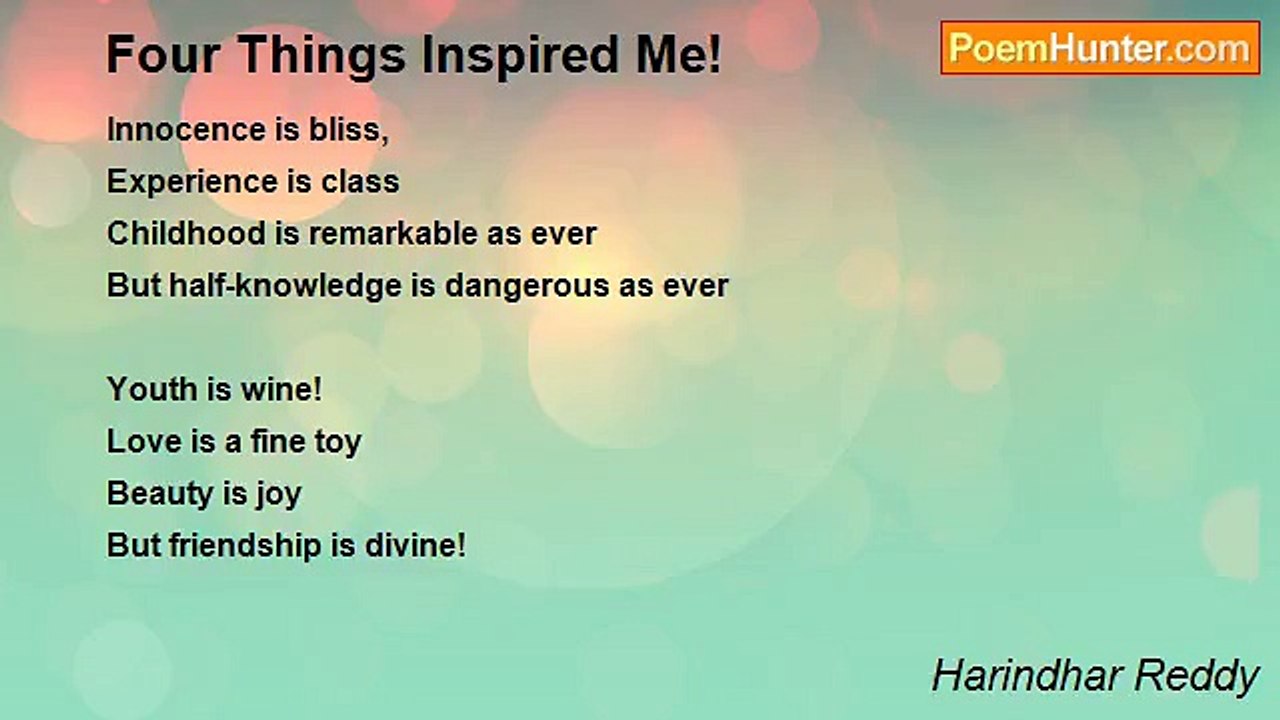 Four Things Inspired Me!

PoemHunter.com

Innocence is bliss,
Experience is class
Childhood is remarkable as ever
But half-knowledge is dangerous as ever

Youth is wine!
Love is a fine toy
Beauty is joy
But friendship is divine!

Harindhar Reddy